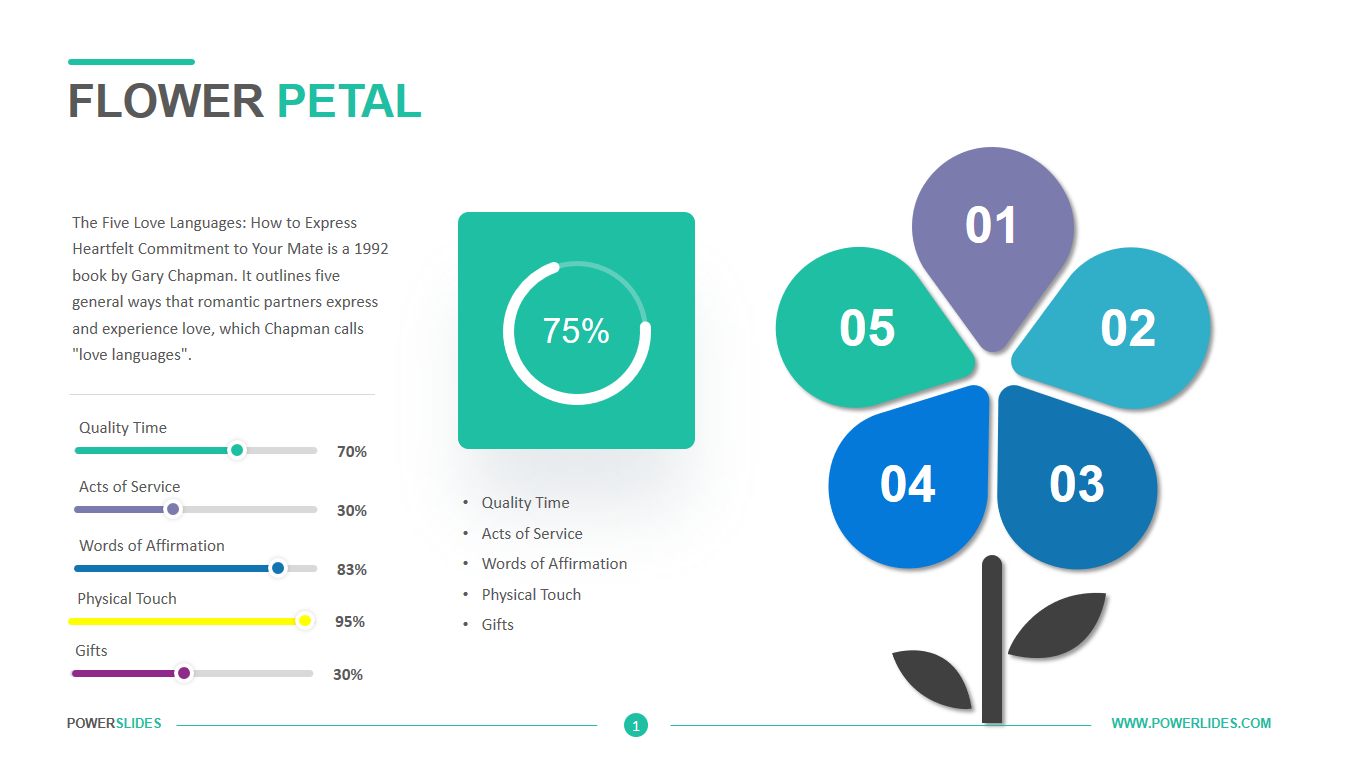 FLOWER PETAL

The Five Love Languages: How to Express Heartfelt Commitment to Your Mate is a 1992 book by Gary Chapman. It outlines five general ways that romantic partners express and experience love, which Chapman calls "love languages".

Quality Time 70%

Acts of Service 30%

Words of Affirmation 83%

Physical Touch 95%

Gifts 30%

75%

• Quality Time
• Acts of Service
• Words of Affirmation
• Physical Touch
• Gifts

01

02

03

04

05

POWERSLIDES

1

WWW.POWERLIDES.COM